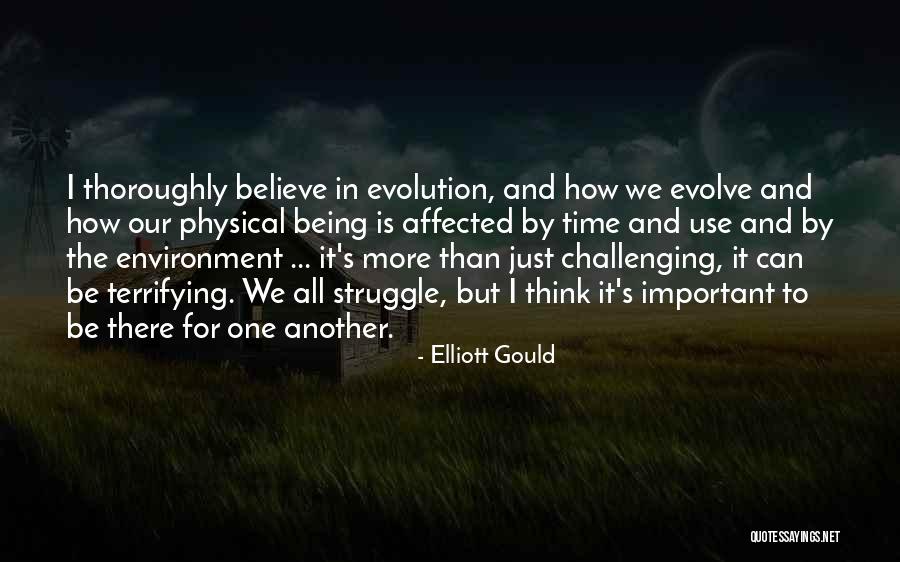 I thoroughly believe in evolution, and how we evolve and how our physical being is affected by time and use and by the environment ... it's more than just challenging, it can be terrifying. We all struggle, but I think it's important to be there for one another.

- Elliott Gould

QUOTESSAYINGS.NET